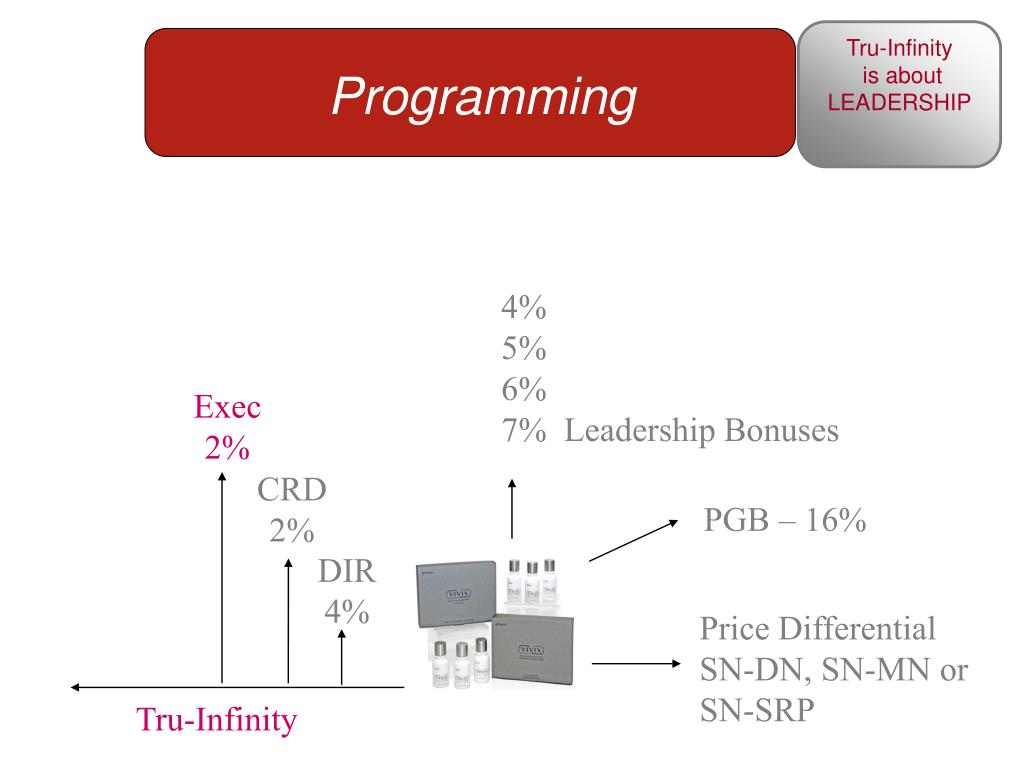 Programming

Tru-Infinity is about LEADERSHIP

4%
5%
6%
7% Leadership Bonuses

Exec
2%

CRD
2%

DIR
4%

PGB – 16%

VIVIX

VIVIX

Price Differential SN-DN, SN-MN or SN-SRP

Tru-Infinity